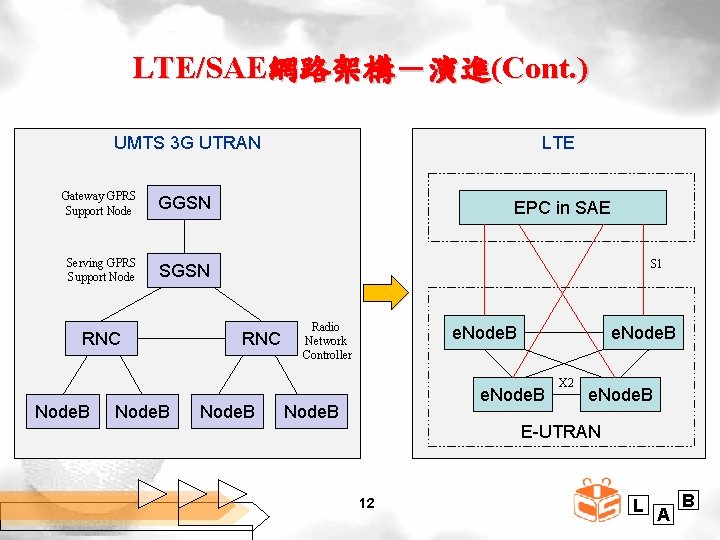 LTE/SAE網路架構－演進(Cont.)

UMTS 3G UTRAN

Gateway GPRS Support Node

GGSN

Serving GPRS Support Node

SGSN

RNC

RNC

Radio Network Controller

NodeB

NodeB

NodeB

NodeB

LTE

EPC in SAE

S1

eNodeB

eNodeB

eNodeB

X2

eNodeB

E-UTRAN

12

L A B